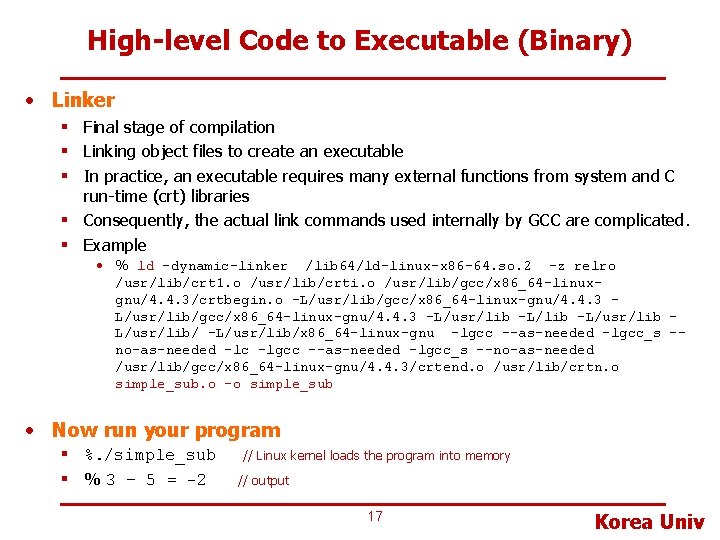 High-level Code to Executable (Binary)

• Linker
 ▪ Final stage of compilation
 ▪ Linking object files to create an executable
 ▪ In practice, an executable requires many external functions from system and C run-time (crt) libraries
 ▪ Consequently, the actual link commands used internally by GCC are complicated.
 ▪ Example
  • % ld -dynamic-linker /lib64/ld-linux-x86-64.so.2 -z relro /usr/lib/crt1.o /usr/lib/crti.o /usr/lib/gcc/x86_64-linux-gnu/4.4.3/crtbegin.o -L/usr/lib/gcc/x86_64-linux-gnu/4.4.3 -L/usr/lib/gcc/x86_64-linux-gnu/4.4.3 -L/usr/lib -L/lib -L/usr/lib -L/usr/lib/ -L/usr/lib/x86_64-linux-gnu -lgcc --as-needed -lgcc_s --no-as-needed -lc -lgcc --as-needed -lgcc_s --no-as-needed /usr/lib/gcc/x86_64-linux-gnu/4.4.3/crtend.o /usr/lib/crtn.o simple_sub.o -o simple_sub

• Now run your program
 ▪ %./simple_sub // Linux kernel loads the program into memory
 ▪ % 3 – 5 = -2 // output

17

Korea Univ